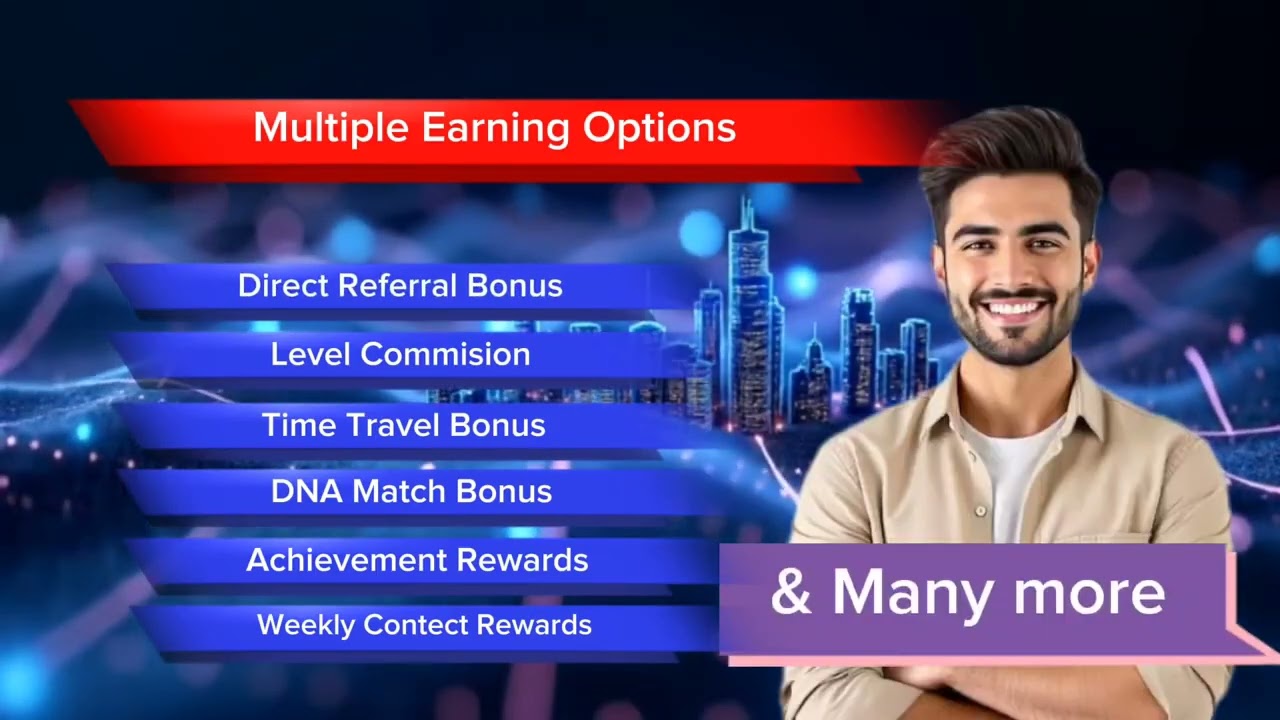 Multiple Earning Options

Direct Referral Bonus

Level Commision

Time Travel Bonus

DNA Match Bonus

Achievement Rewards

Weekly Contect Rewards

& Many more